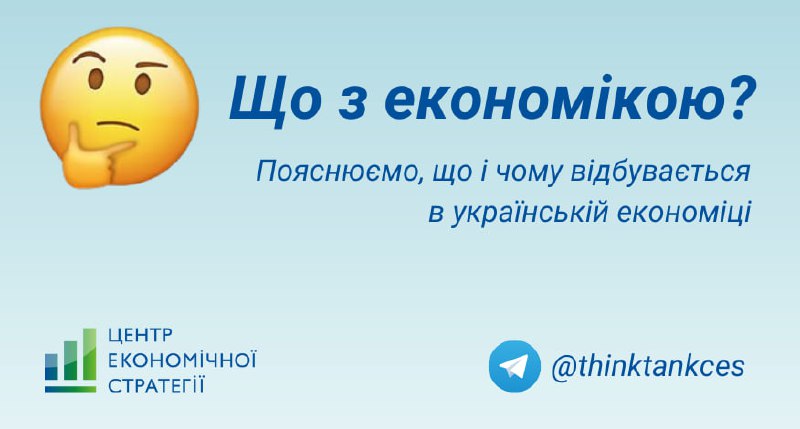 Що з економікою?

Пояснюємо, що і чому відбувається в українській економіці

ЦЕНТР
ЕКОНОМІЧНОЇ
СТРАТЕГІЇ

@thinktankces